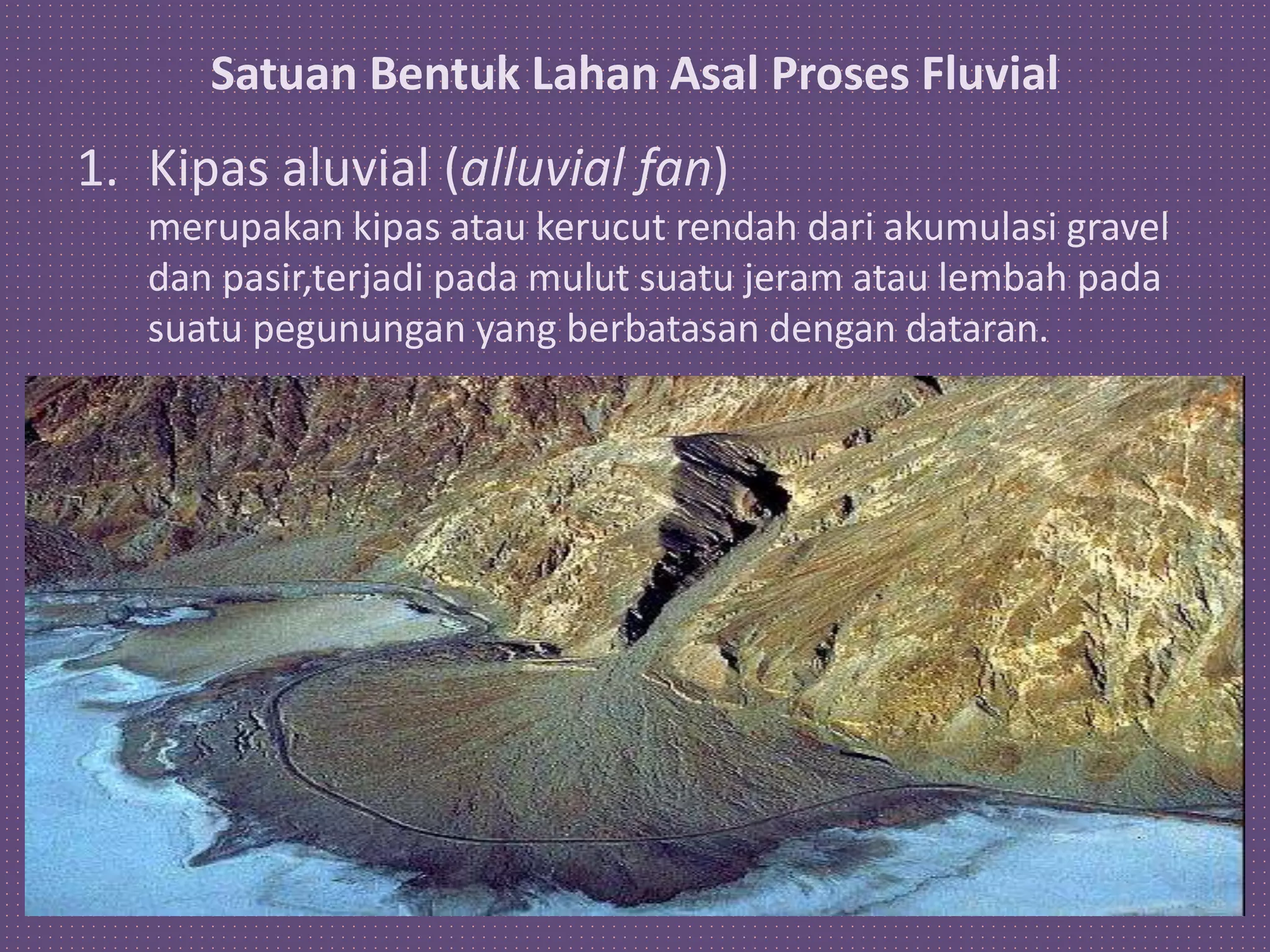 Satuan Bentuk Lahan Asal Proses Fluvial

1. Kipas aluvial (alluvial fan)
merupakan kipas atau kerucut rendah dari akumulasi gravel dan pasir,terjadi pada mulut suatu jeram atau lembah pada suatu pegunungan yang berbatasan dengan dataran.